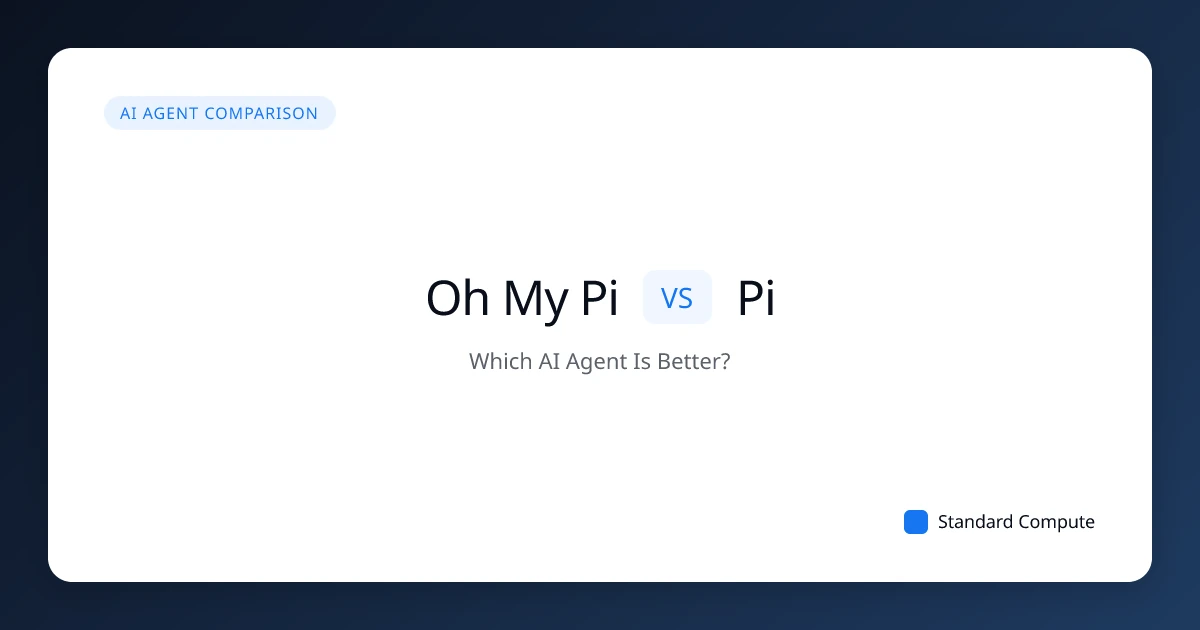 AI AGENT COMPARISON

Oh My Pi VS Pi

Which AI Agent Is Better?

Standard Compute